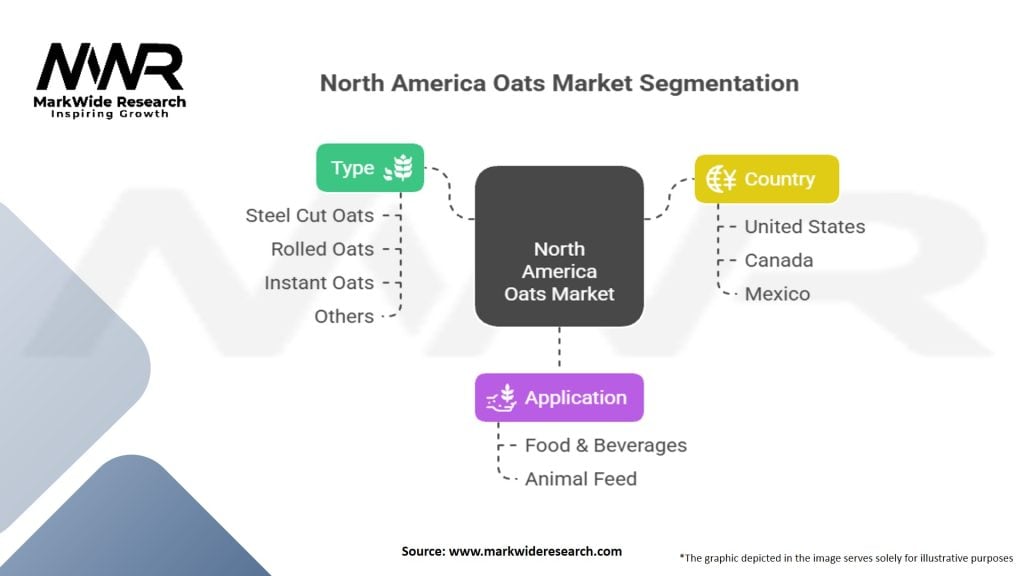 MWR
MarkWide Research
Inspiring Growth

North America Oats Market Segmentation

Type
Steel Cut Oats
Rolled Oats
Instant Oats
Others

North America Oats Market

Country
United States
Canada
Mexico

Application
Food & Beverages
Animal Feed

Source: www.markwideresearch.com

*The graphic depicted in the image serves solely for illustrative purposes